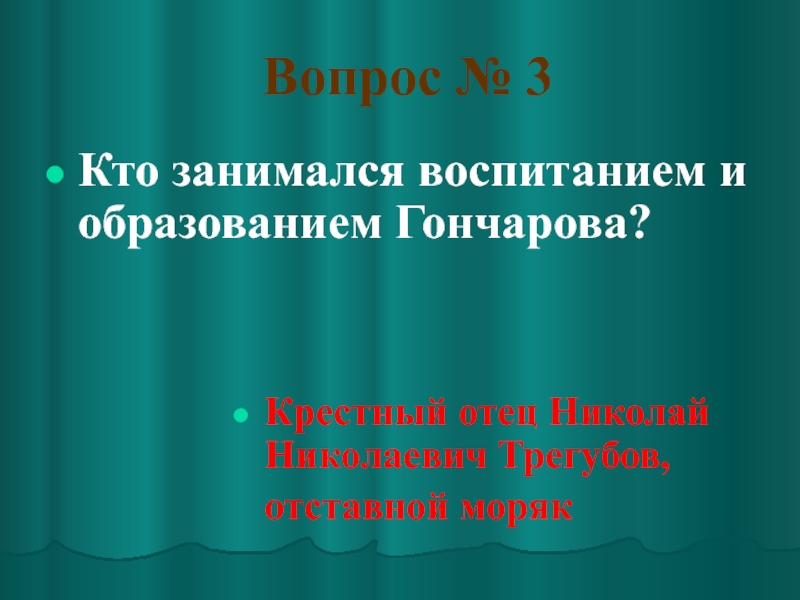 Вопрос № 3

Кто занимался воспитанием и образованием Гончарова?

Крестный отец Николай Николаевич Трегубов,

отставной моряк